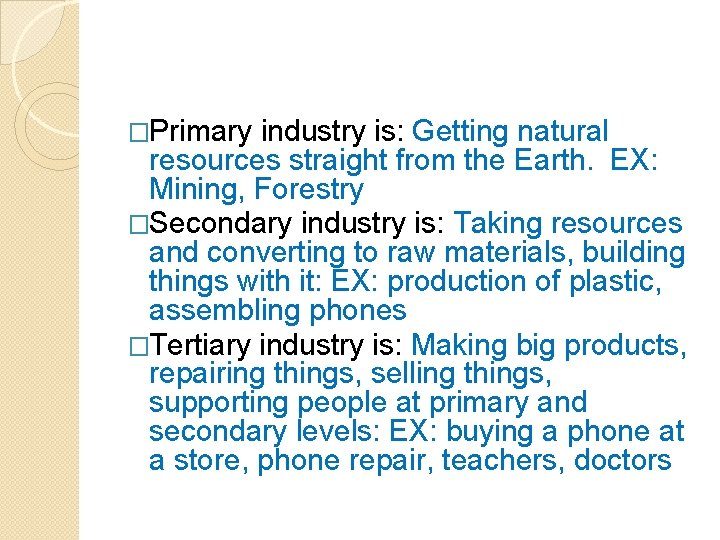 □Primary industry is: Getting natural resources straight from the Earth.  EX: Mining, Forestry

□Secondary industry is: Taking resources and converting to raw materials, building things with it: EX: production of plastic, assembling phones

□Tertiary industry is: Making big products, repairing things, selling things, supporting people at primary and secondary levels: EX: buying a phone at a store, phone repair, teachers, doctors